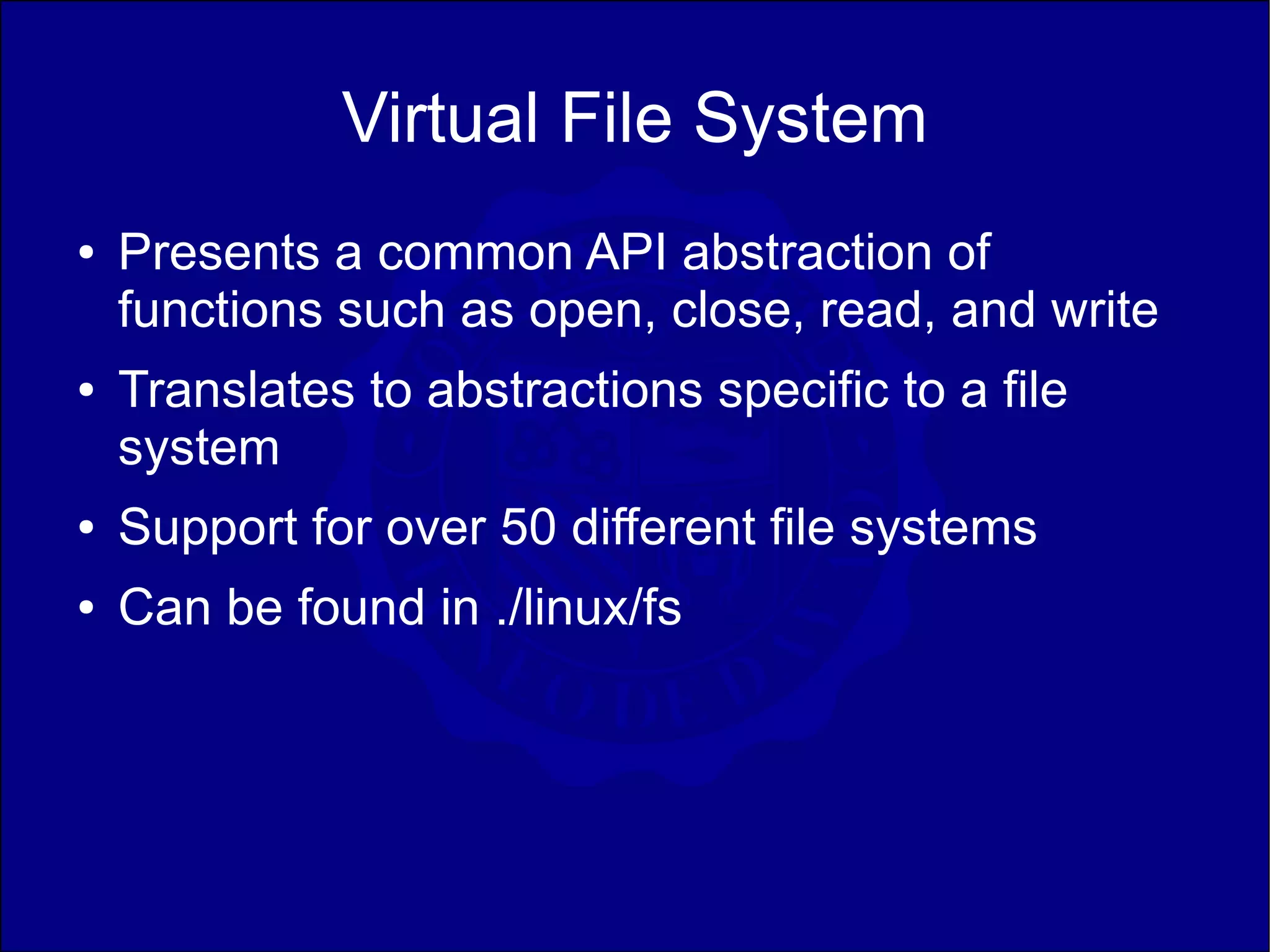 Virtual File System

• Presents a common API abstraction of functions such as open, close, read, and write
• Translates to abstractions specific to a file system
• Support for over 50 different file systems
• Can be found in ./linux/fs